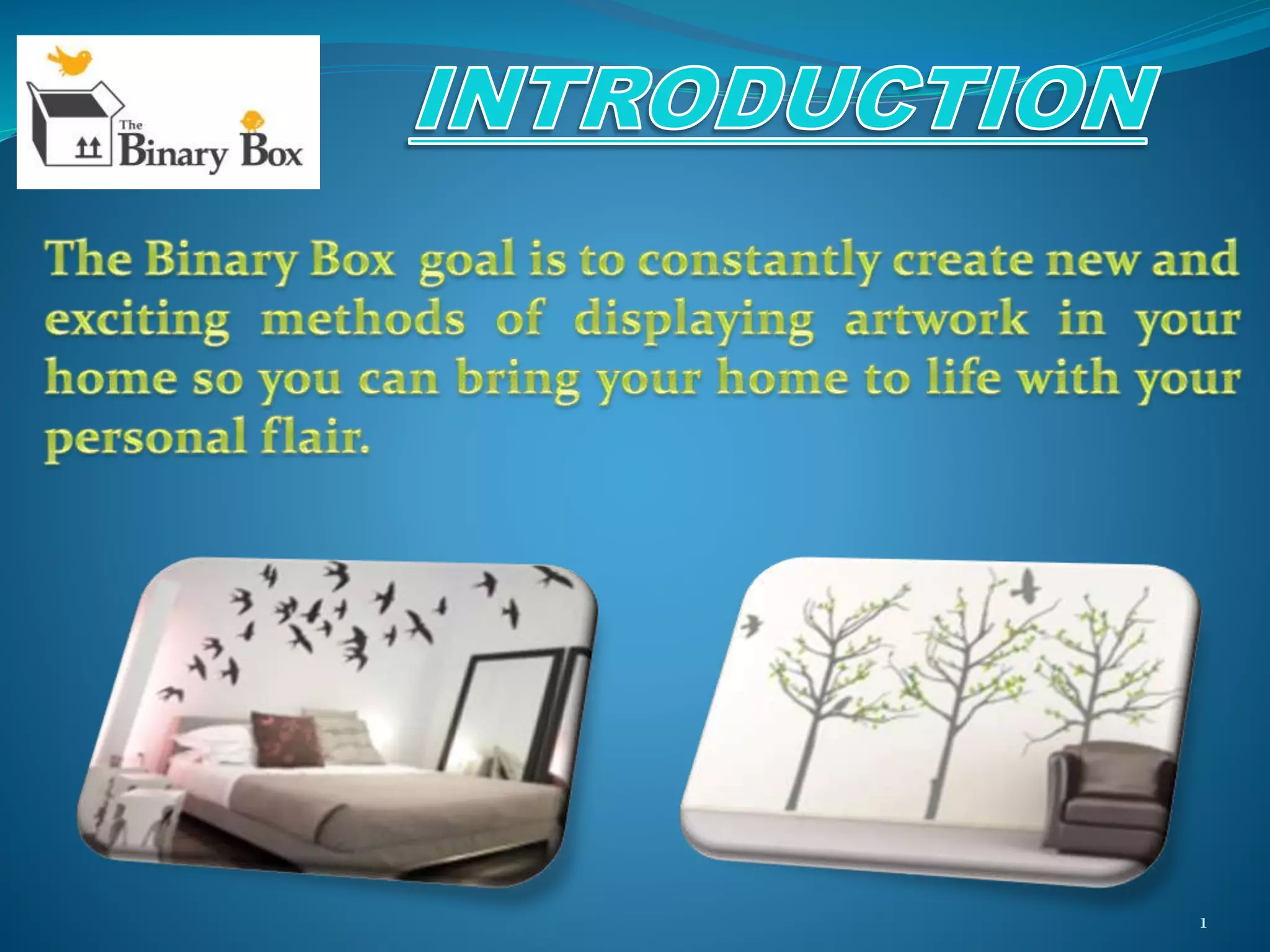 The Binary Box

INTRODUCTION

The Binary Box goal is to constantly create new and exciting methods of displaying artwork in your home so you can bring your home to life with your personal flair.

1